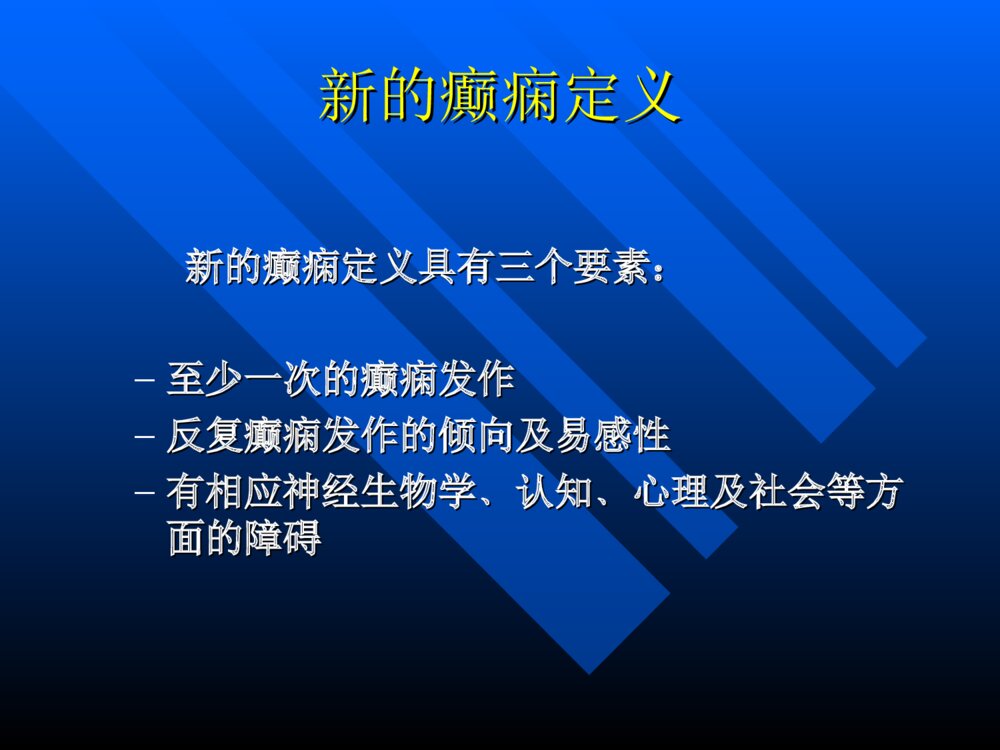 新的癫痫定义

新的癫痫定义具有三个要素：

– 至少一次的癫痫发作
– 反复癫痫发作的倾向及易感性
– 有相应神经生物学、认知、心理及社会等方面的障碍